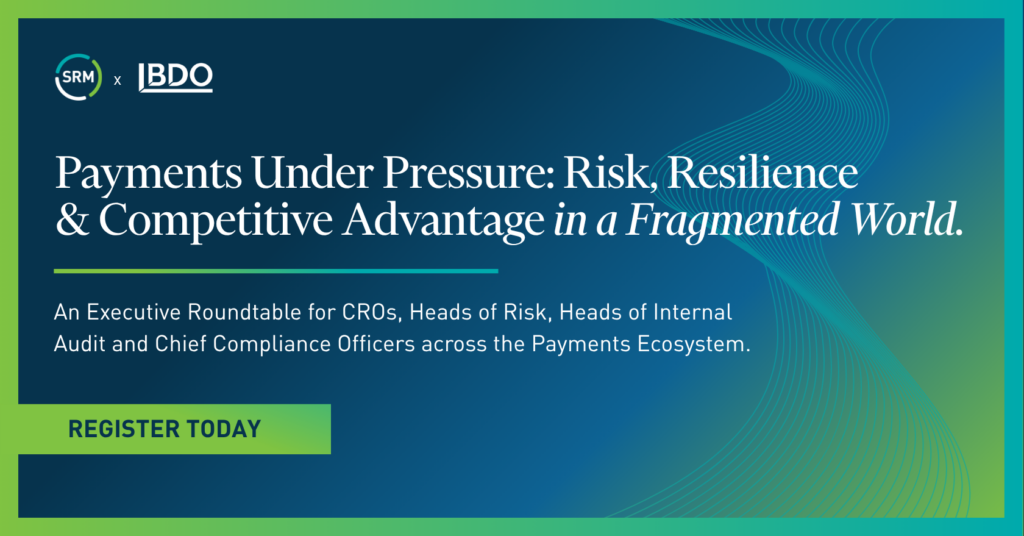 SRM x BDO

Payments Under Pressure: Risk, Resilience & Competitive Advantage in a Fragmented World.

An Executive Roundtable for CROs, Heads of Risk, Heads of Internal Audit and Chief Compliance Officers across the Payments Ecosystem.

REGISTER TODAY